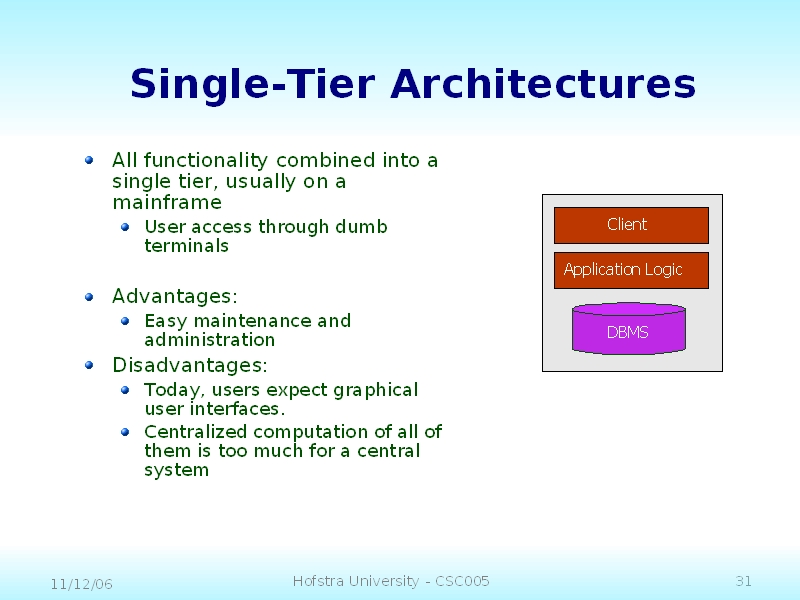 Single-Tier Architectures

- All functionality combined into a single tier, usually on a mainframe
  - User access through dumb terminals
- Advantages:
  - Easy maintenance and administration
- Disadvantages:
  - Today, users expect graphical user interfaces.
  - Centralized computation of all of them is too much for a central system

Client

Application Logic

DBMS

11/12/06

Hofstra University - CSC005

31